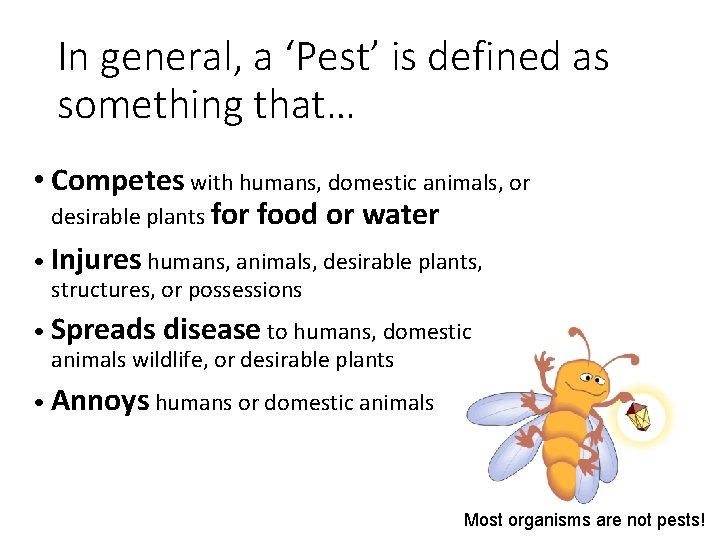 In general, a 'Pest' is defined as something that…

• Competes with humans, domestic animals, or desirable plants for food or water

• Injures humans, animals, desirable plants, structures, or possessions

• Spreads disease to humans, domestic animals wildlife, or desirable plants

• Annoys humans or domestic animals

Most organisms are not pests!